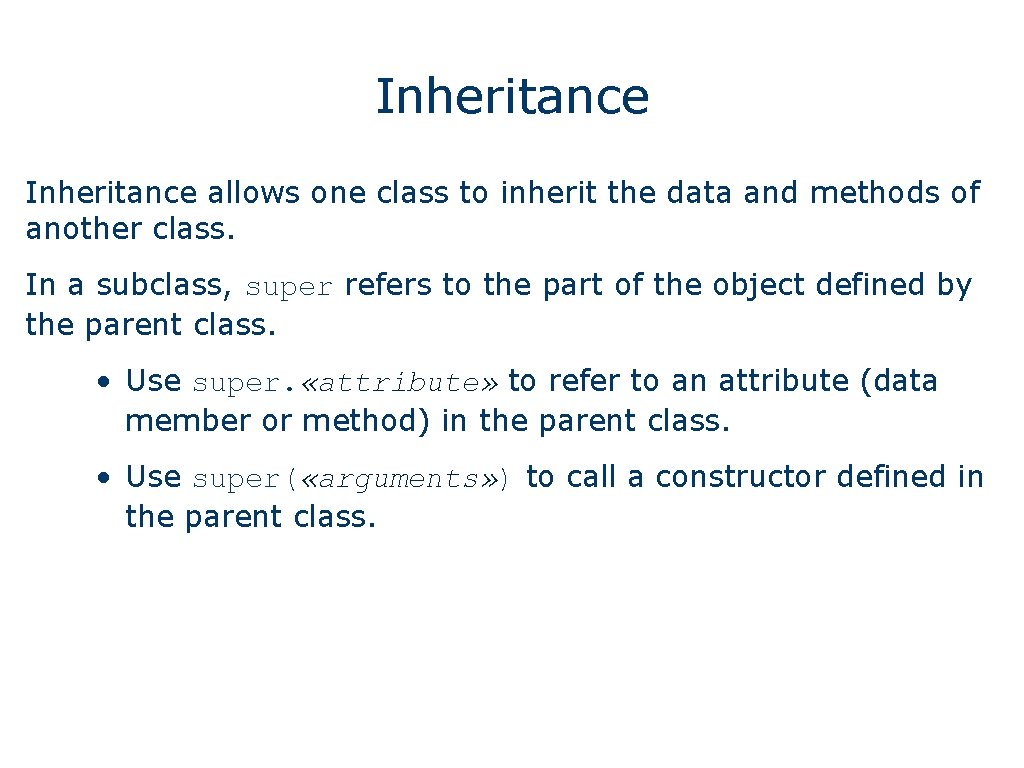 Inheritance

Inheritance allows one class to inherit the data and methods of another class.

In a subclass, super refers to the part of the object defined by the parent class.

• Use super.«attribute» to refer to an attribute (data member or method) in the parent class.

• Use super(«arguments») to call a constructor defined in the parent class.